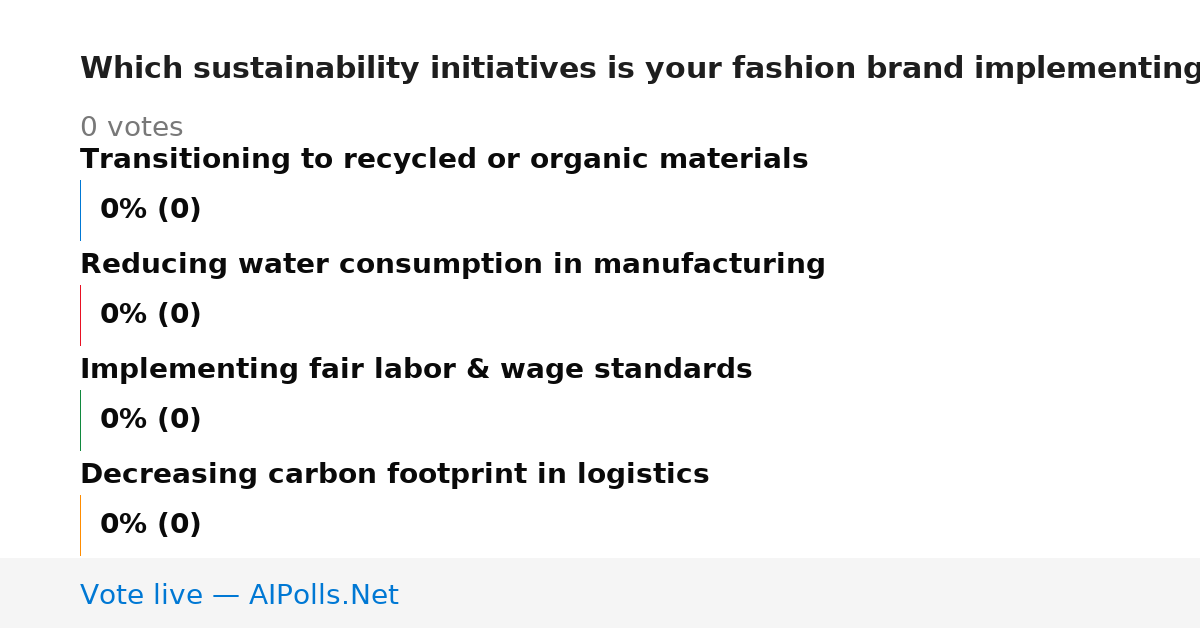 Which sustainability initiatives is your fashion brand implementing

0 votes

Transitioning to recycled or organic materials

0% (0)

Reducing water consumption in manufacturing

0% (0)

Implementing fair labor & wage standards

0% (0)

Decreasing carbon footprint in logistics

0% (0)

Vote live — AIPolls.Net